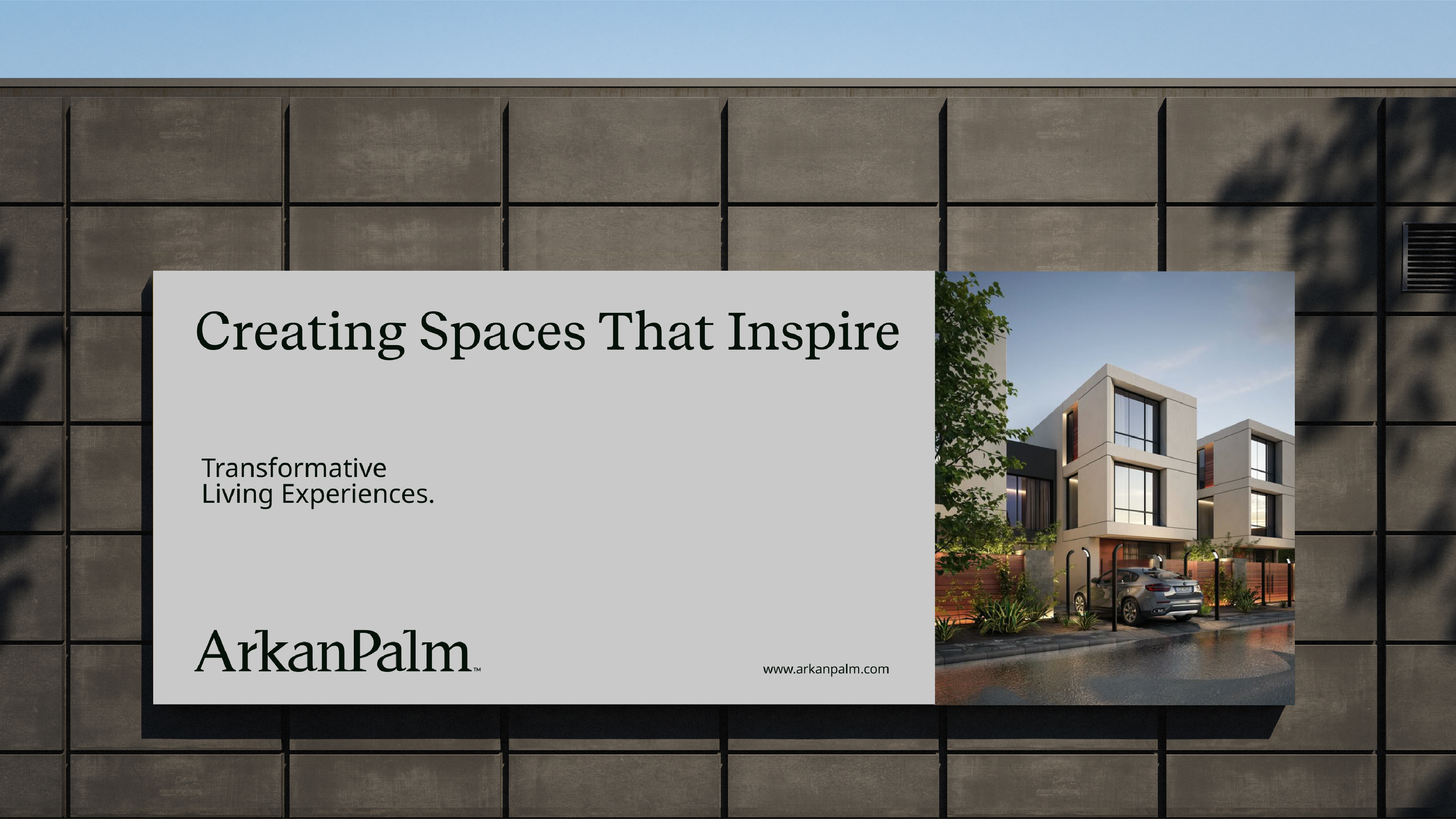 Creating Spaces That Inspire

Transformative
Living Experiences.

ArkanPalm™

www.arkanpalm.com